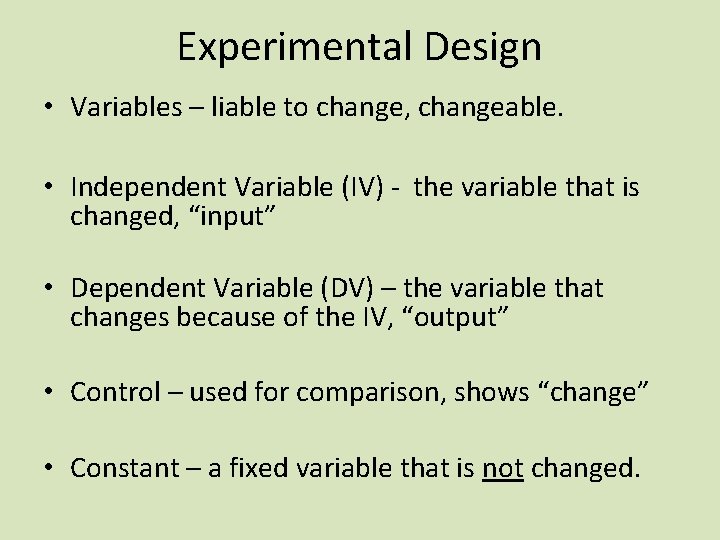 Experimental Design

• Variables – liable to change, changeable.

• Independent Variable (IV) - the variable that is changed, “input”

• Dependent Variable (DV) – the variable that changes because of the IV, “output”

• Control – used for comparison, shows “change”

• Constant – a fixed variable that is not changed.